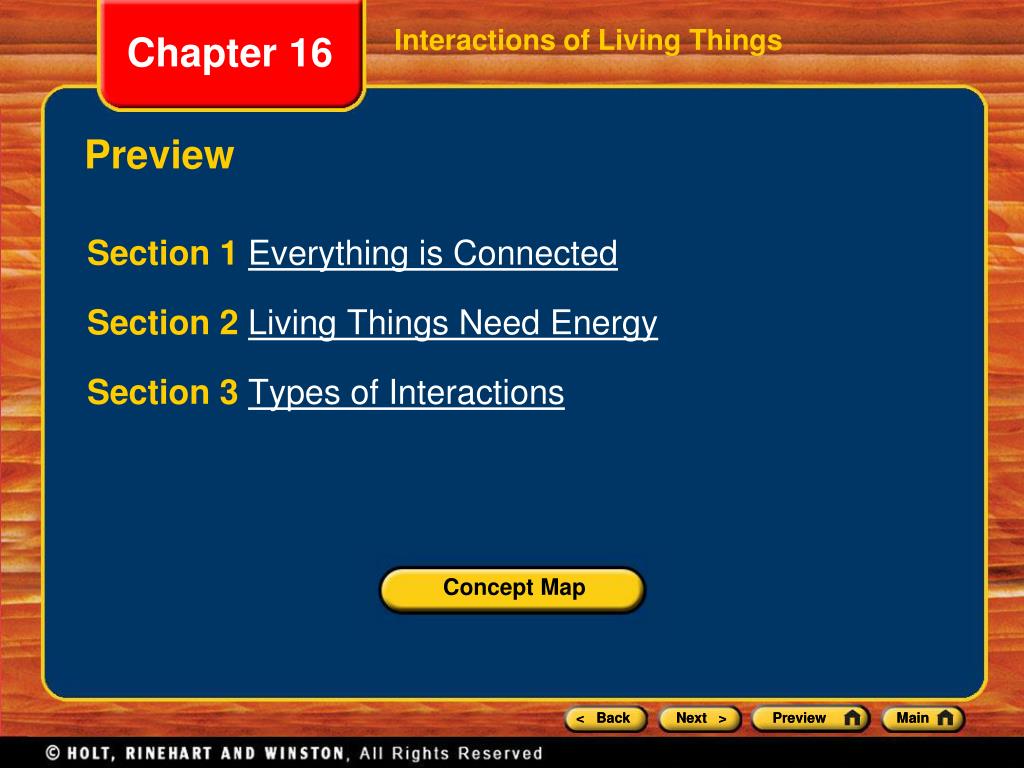 Chapter 16

Interactions of Living Things

Preview

Section 1 Everything is Connected

Section 2 Living Things Need Energy

Section 3 Types of Interactions

Concept Map

< Back

Next >

Preview

Main

© HOLT, RINEHART AND WINSTON, All Rights Reserved